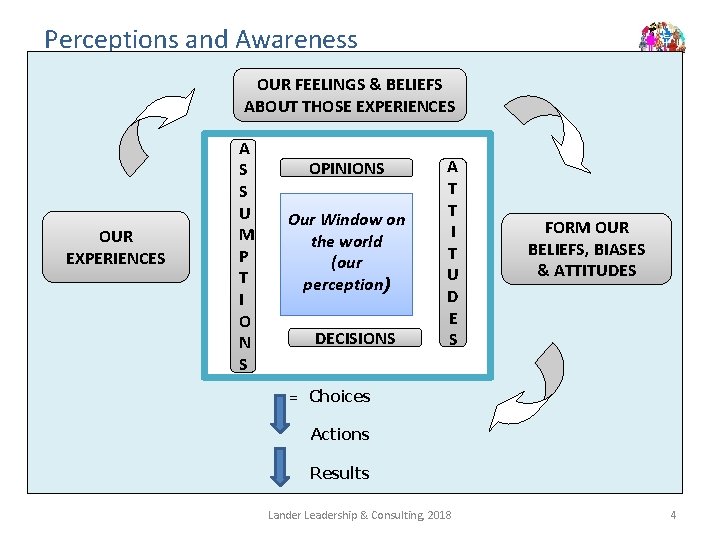 Perceptions and Awareness

OUR FEELINGS & BELIEFS ABOUT THOSE EXPERIENCES

OUR EXPERIENCES

ASSUMPTIONS

OPINIONS

Our Window on the world (our perception)

DECISIONS

ATTITUDES

FORM OUR BELIEFS, BIASES & ATTITUDES

= Choices

Actions

Results

Lander Leadership & Consulting, 2018

4